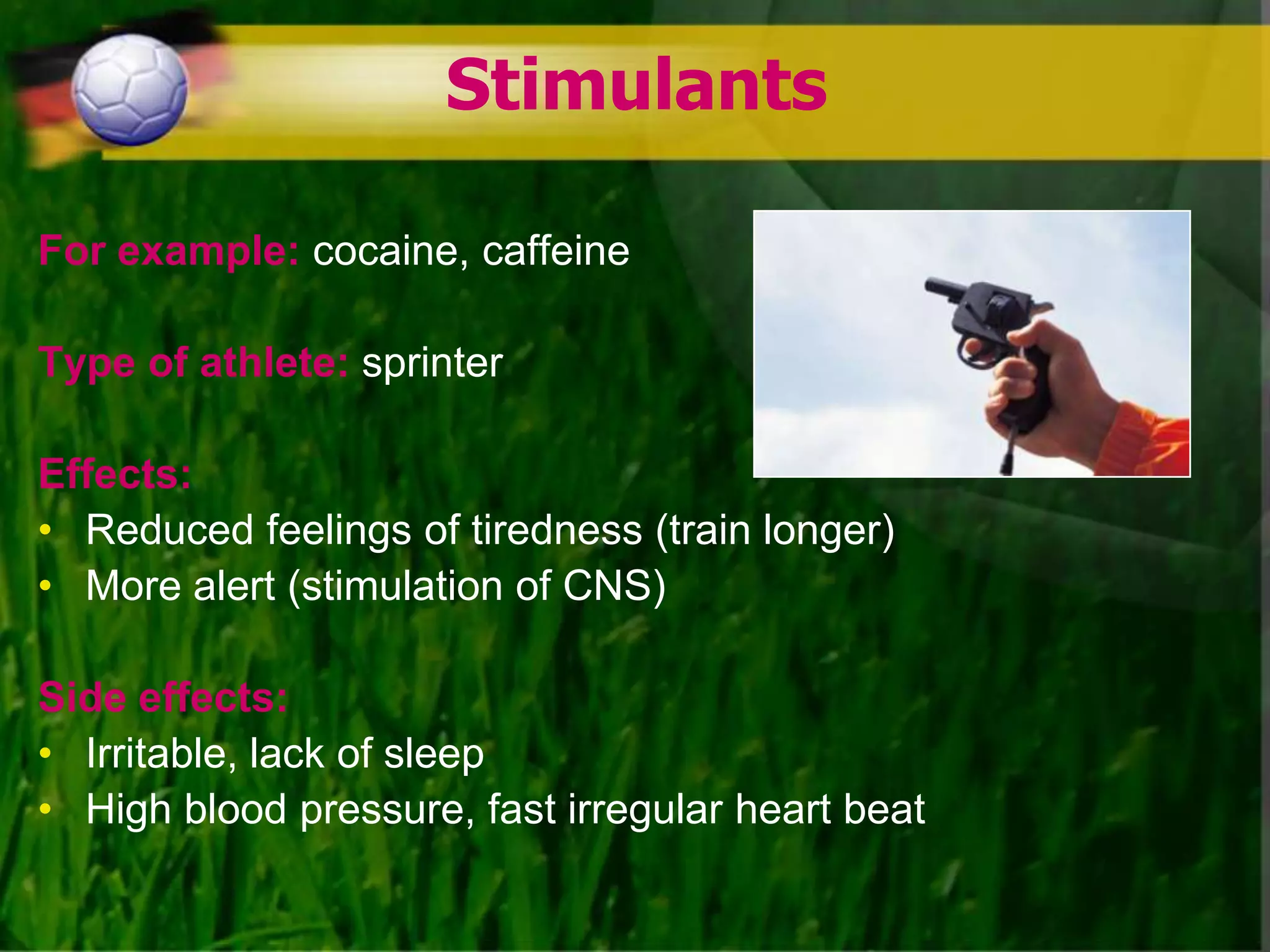 Stimulants

For example: cocaine, caffeine

Type of athlete: sprinter

Effects:
• Reduced feelings of tiredness (train longer)
• More alert (stimulation of CNS)

Side effects:
• Irritable, lack of sleep
• High blood pressure, fast irregular heart beat